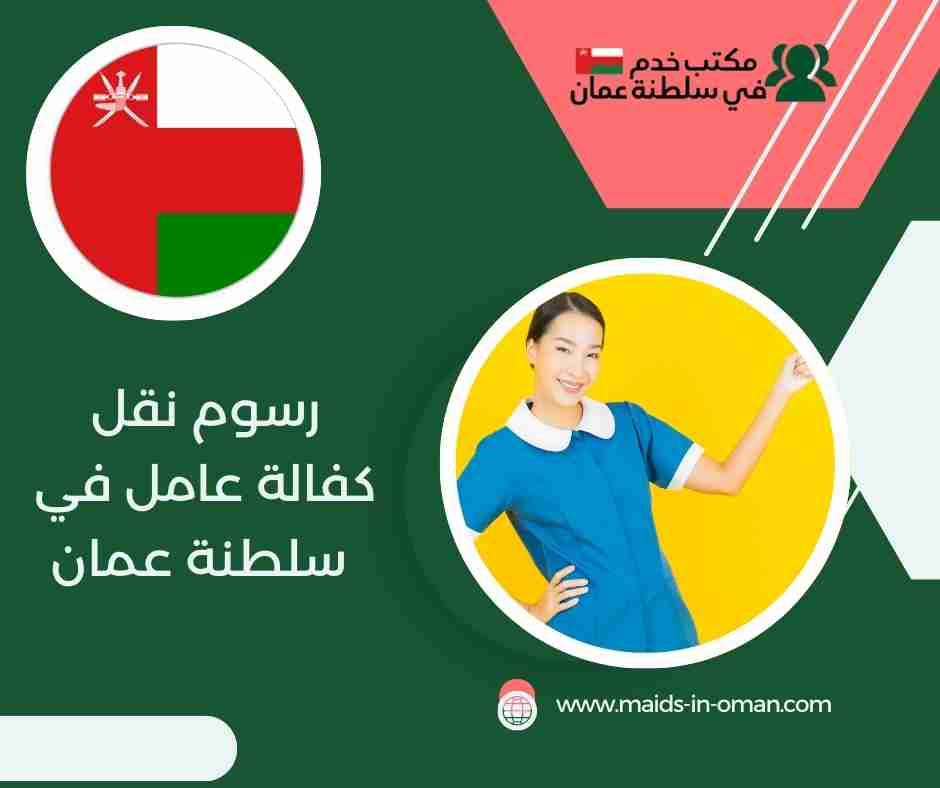 مكتب خدم
في سلطنة عمان

رسوم نقل
كفالة عامل في
سلطنة عمان

www.maids-in-oman.com